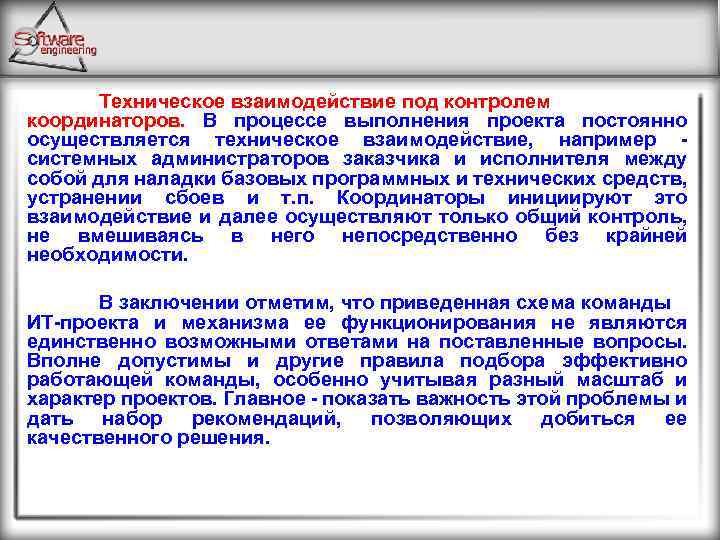 Software engineering

Техническое взаимодействие под контролем координаторов. В процессе выполнения проекта постоянно осуществляется техническое взаимодействие, например - системных администраторов заказчика и исполнителя между собой для наладки базовых программных и технических средств, устранении сбоев и т.п. Координаторы инициируют это взаимодействие и далее осуществляют только общий контроль, не вмешиваясь в него непосредственно без крайней необходимости.

В заключении отметим, что приведенная схема команды ИТ-проекта и механизма ее функционирования не являются единственно возможными ответами на поставленные вопросы. Вполне допустимы и другие правила подбора эффективно работающей команды, особенно учитывая разный масштаб и характер проектов. Главное - показать важность этой проблемы и дать набор рекомендаций, позволяющих добиться ее качественного решения.